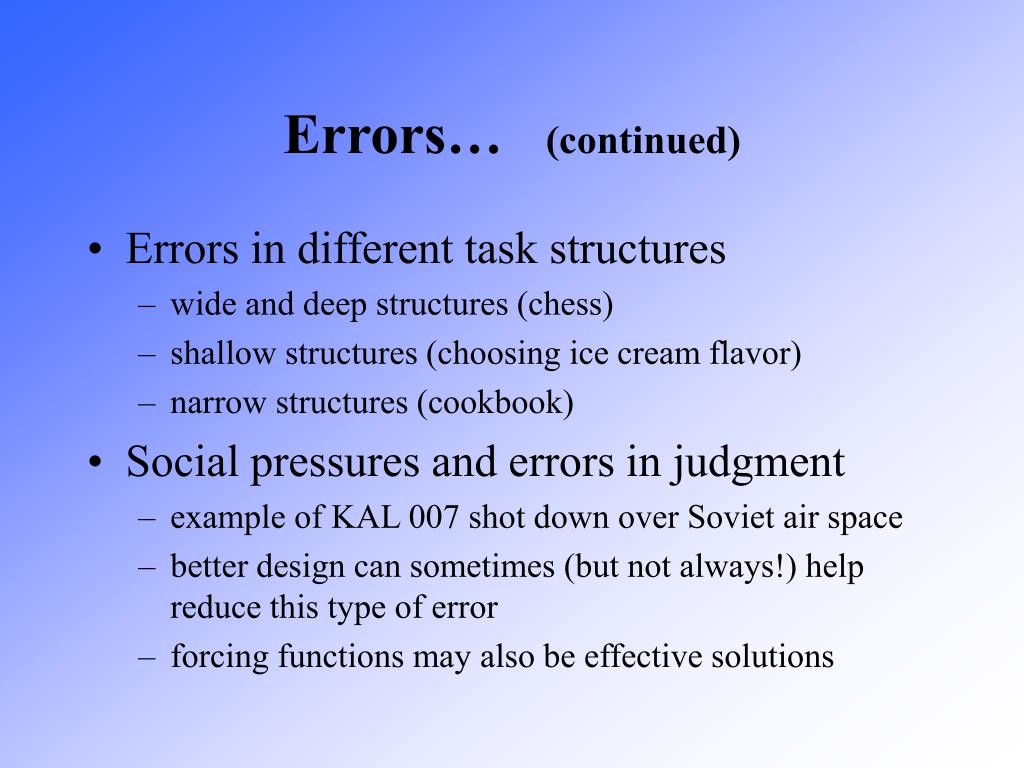 Errors… (continued)

• Errors in different task structures
– wide and deep structures (chess)
– shallow structures (choosing ice cream flavor)
– narrow structures (cookbook)

• Social pressures and errors in judgment
– example of KAL 007 shot down over Soviet air space
– better design can sometimes (but not always!) help reduce this type of error
– forcing functions may also be effective solutions